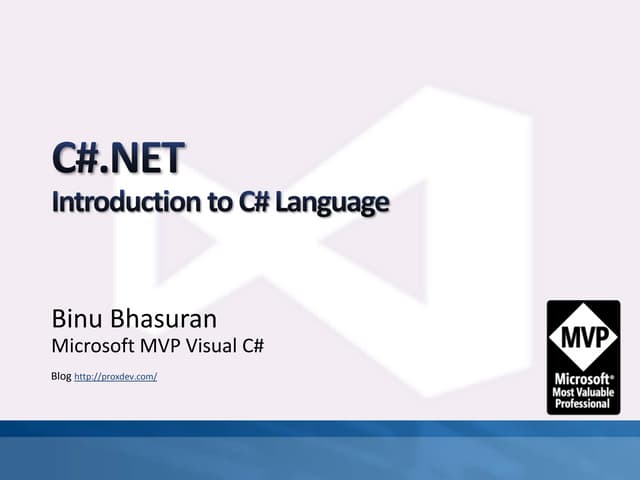 C#.NET
Introduction to C# Language

Binu Bhasuran
Microsoft MVP Visual C#

Blog http://proxdev.com/

MVP
Microsoft®
Most Valuable
Professional